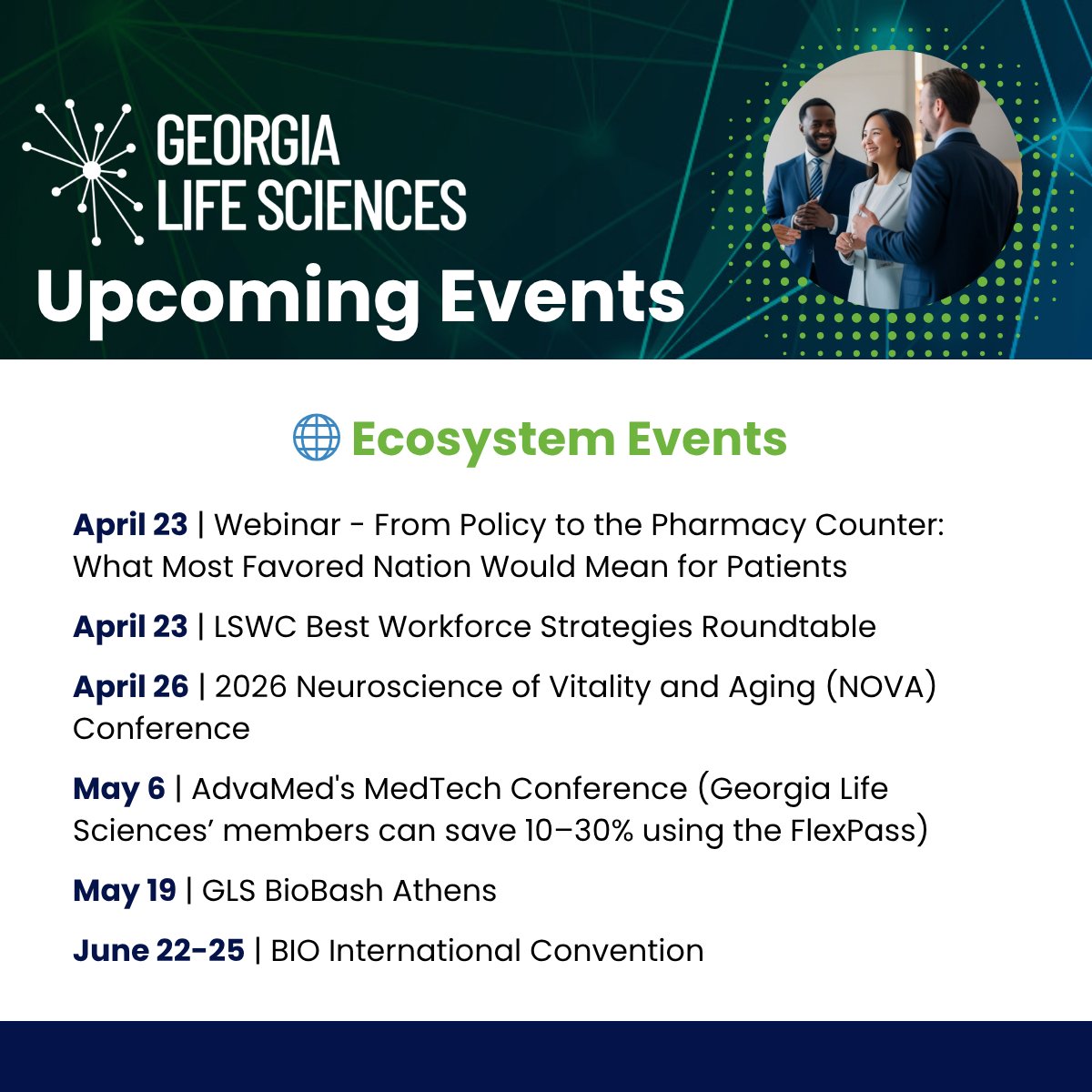 GEORGIA LIFE SCIENCES

Upcoming Events

Ecosystem Events

April 23 | Webinar - From Policy to the Pharmacy Counter: What Most Favored Nation Would Mean for Patients

April 23 | LSWC Best Workforce Strategies Roundtable

April 26 | 2026 Neuroscience of Vitality and Aging (NOVA) Conference

May 6 | AdvaMed's MedTech Conference (Georgia Life Sciences' members can save 10–30% using the FlexPass)

May 19 | GLS BioBash Athens

June 22-25 | BIO International Convention